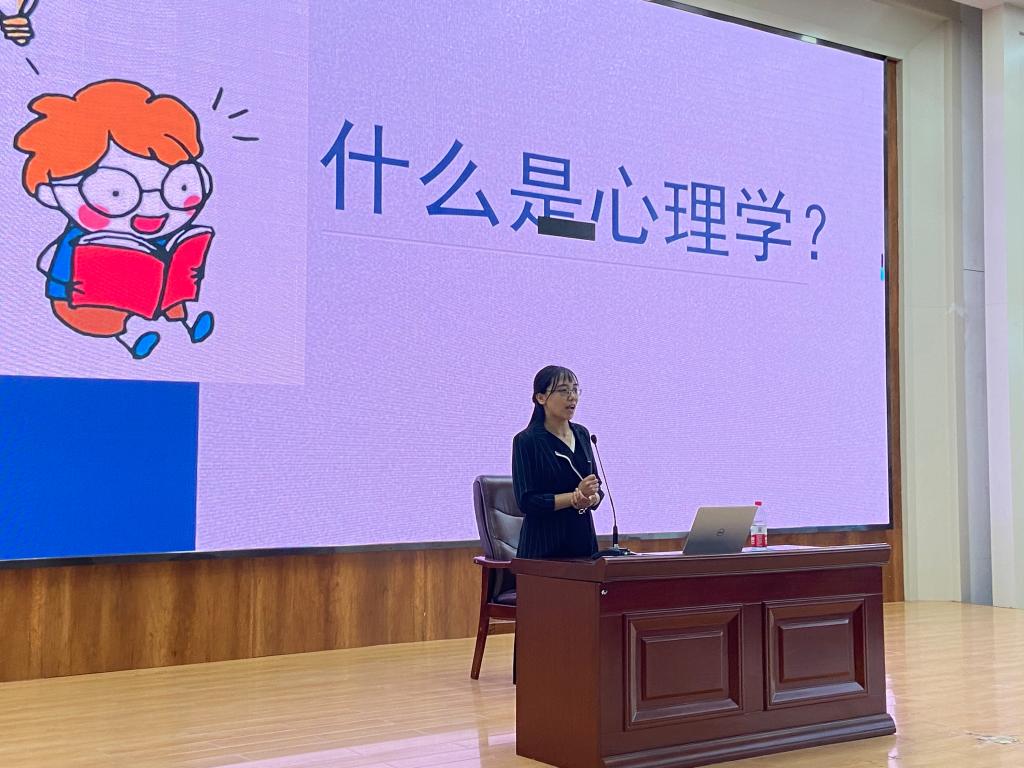 什么是心理学？